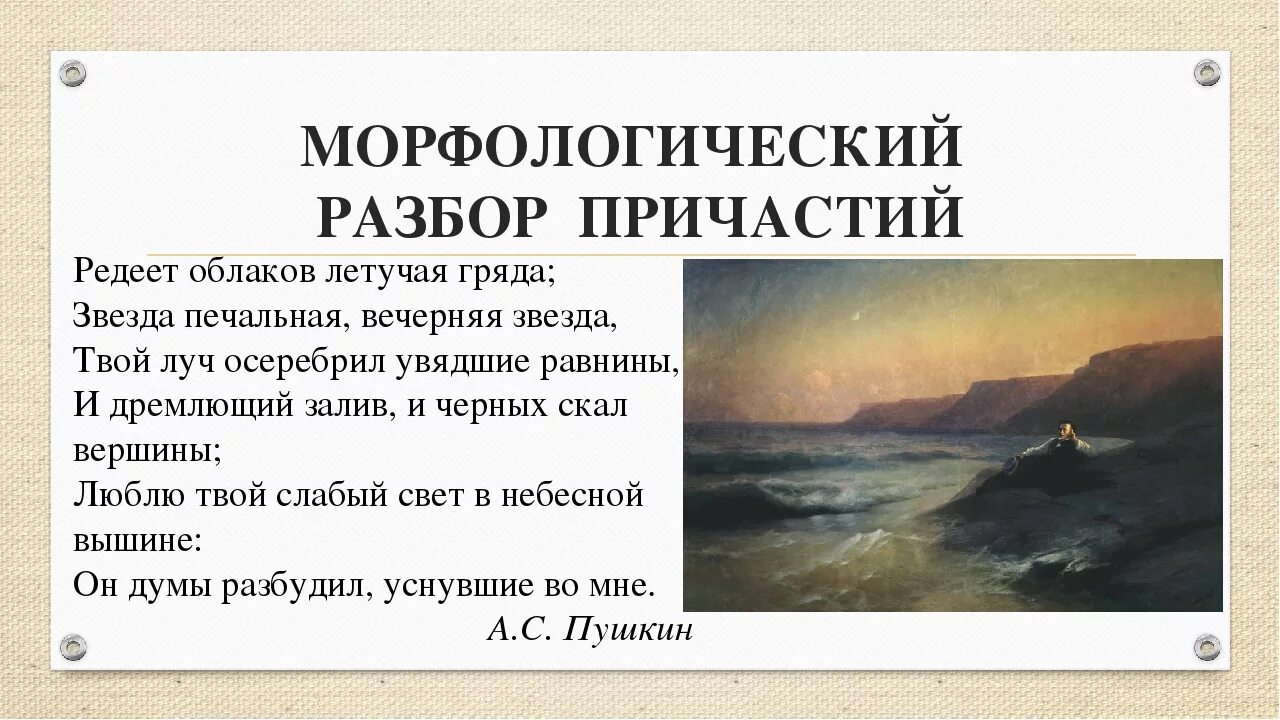 МОРФОЛОГИЧЕСКИЙ РАЗБОР ПРИЧАСТИЙ

Редеет облаков летучая гряда;
Звезда печальная, вечерняя звезда,
Твой луч осеребрил увядшие равнины,
И дремлющий залив, и черных скал вершины;
Люблю твой слабый свет в небесной вышине:
Он думы разбудил, уснувшие во мне.

А.С. Пушкин